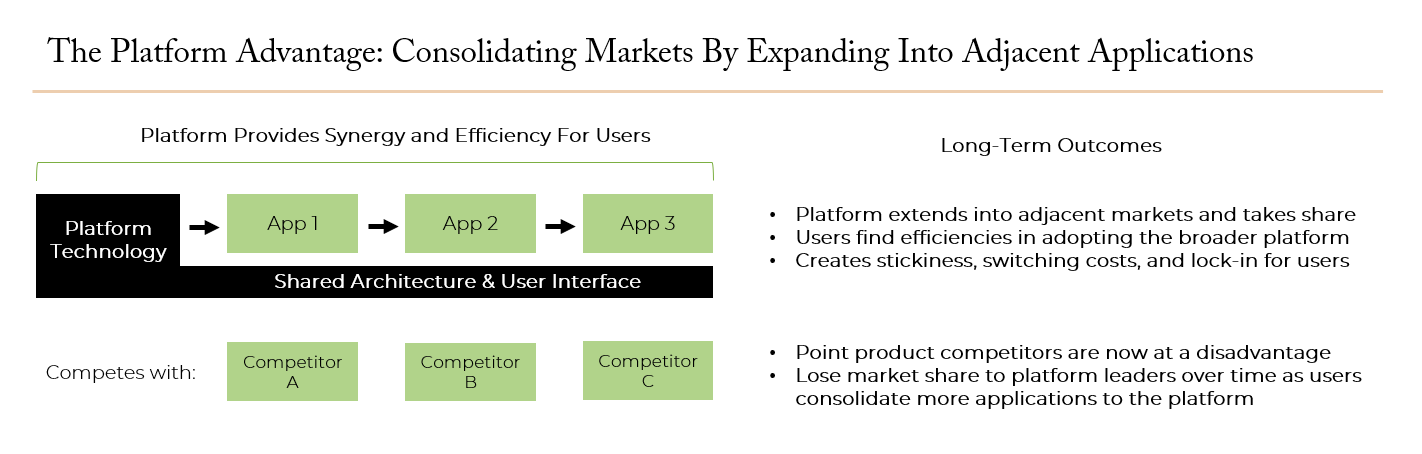 The Platform Advantage: Consolidating Markets By Expanding Into Adjacent Applications

Platform Provides Synergy and Efficiency For Users

Platform Technology

App 1

App 2

App 3

Shared Architecture & User Interface

Competes with:

Competitor A

Competitor B

Competitor C

Long-Term Outcomes

• Platform extends into adjacent markets and takes share
• Users find efficiencies in adopting the broader platform
• Creates stickiness, switching costs, and lock-in for users

• Point product competitors are now at a disadvantage
• Lose market share to platform leaders over time as users consolidate more applications to the platform